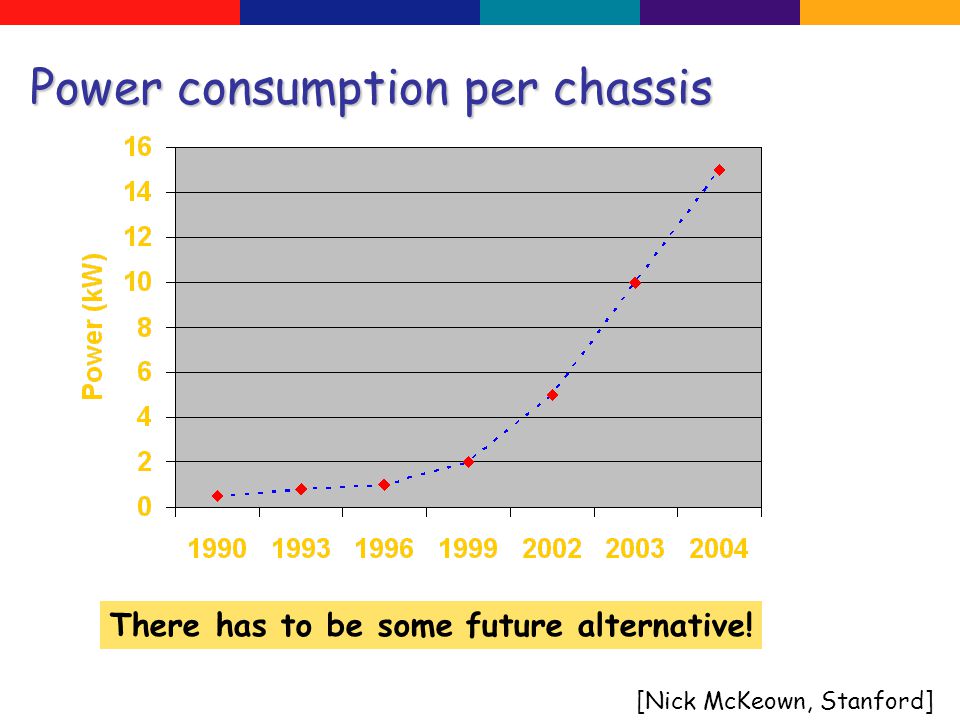 Power consumption per chassis

Power (kW)

16
14
12
10
8
6
4
2
0

1990 1993 1996 1999 2002 2003 2004

There has to be some future alternative!

[Nick McKeown, Stanford]